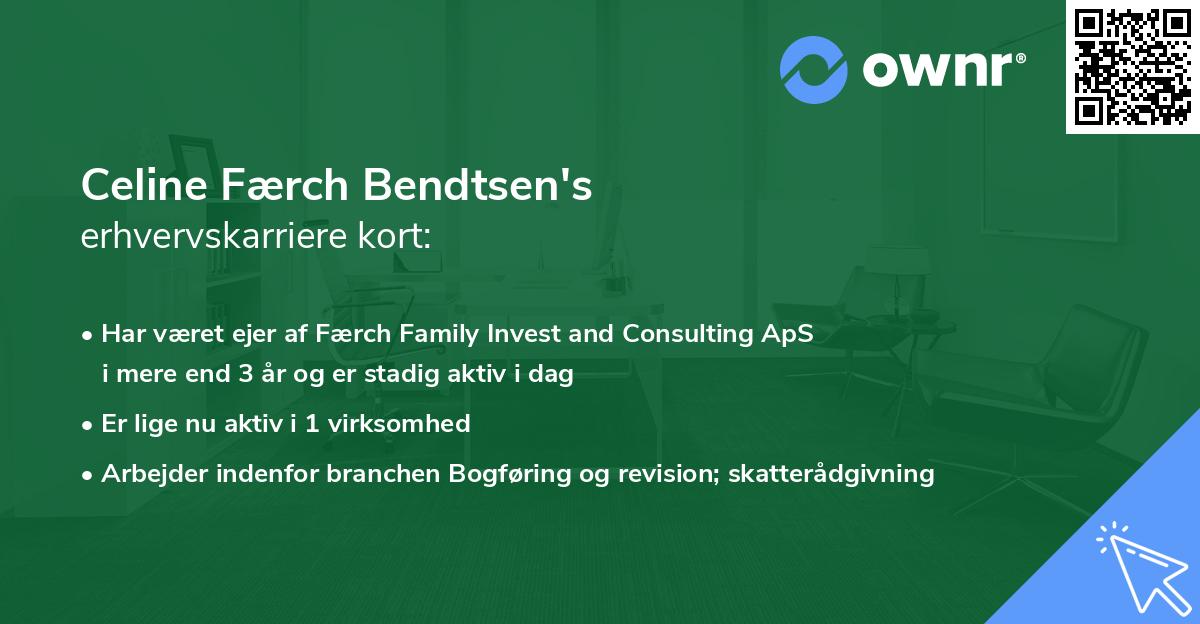 ownr®

Celine Færch Bendtsen's
erhvervskarriere kort:

• Har været ejer af Færch Family Invest and Consulting ApS i mere end 3 år og er stadig aktiv i dag
• Er lige nu aktiv i 1 virksomhed
• Arbejder indenfor branchen Bogføring og revision; skatterådgivning